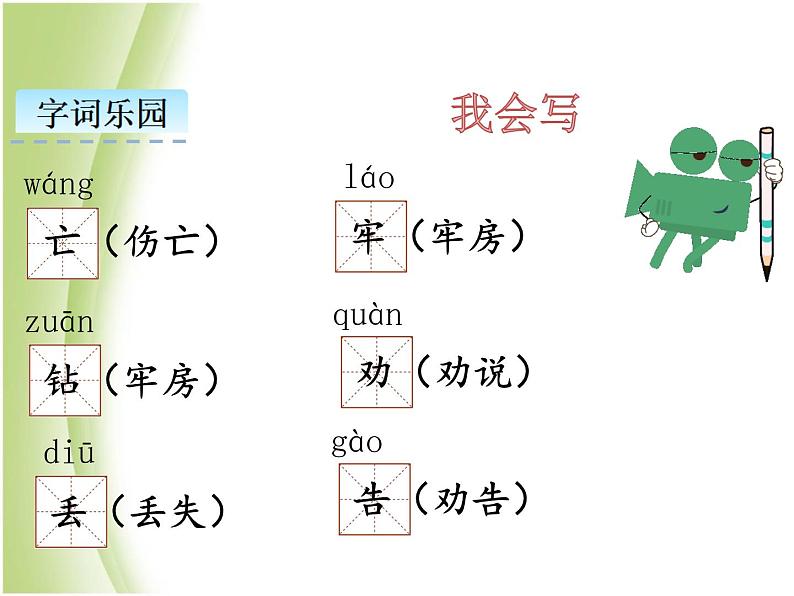 字词乐园

我会写

wáng
亡（伤亡）

zuān
钻（牢房）

diū
丢（丢失）

láo
牢（牢房）

quàn
劝（劝说）

gào
告（劝告）